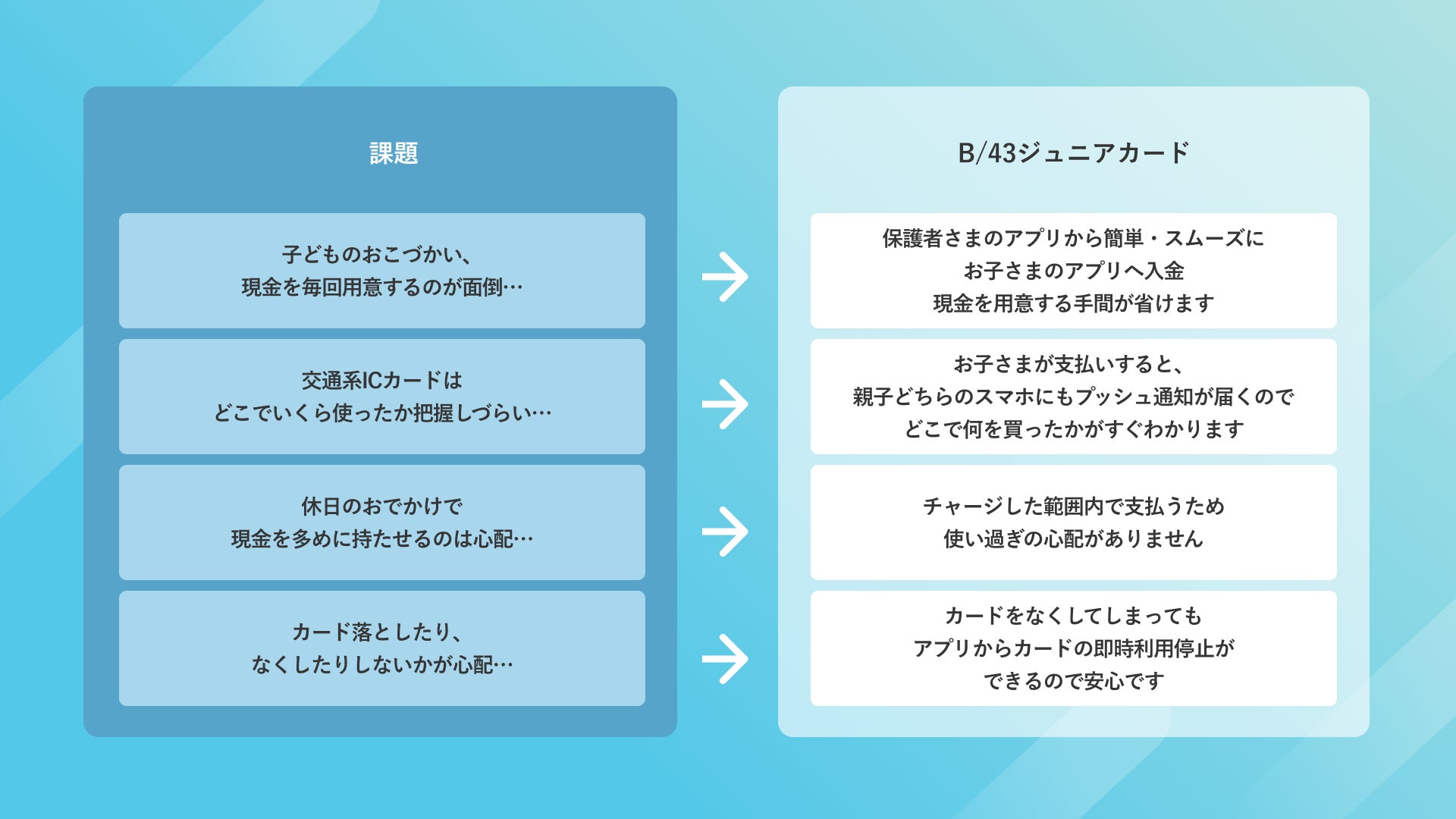 課題

子どものおこづかい、
現金を毎回用意するのが面倒…

交通系ICカードは
どこでいくら使ったか把握しづらい…

休日のおでかけで
現金を多めに持たせるのは心配…

カード落としたり、
なくしたりしないかが心配…

B/43ジュニアカード

保護者さまのアプリから簡単・スムーズに
お子さまのアプリへ入金
現金を用意する手間が省けます

お子さまが支払いすると、
親子どちらのスマホにもプッシュ通知が届くので
どこで何を買ったかがすぐわかります

チャージした範囲内で支払うため
使い過ぎの心配がありません

カードをなくしてしまっても
アプリからカードの即時利用停止が
できるので安心です